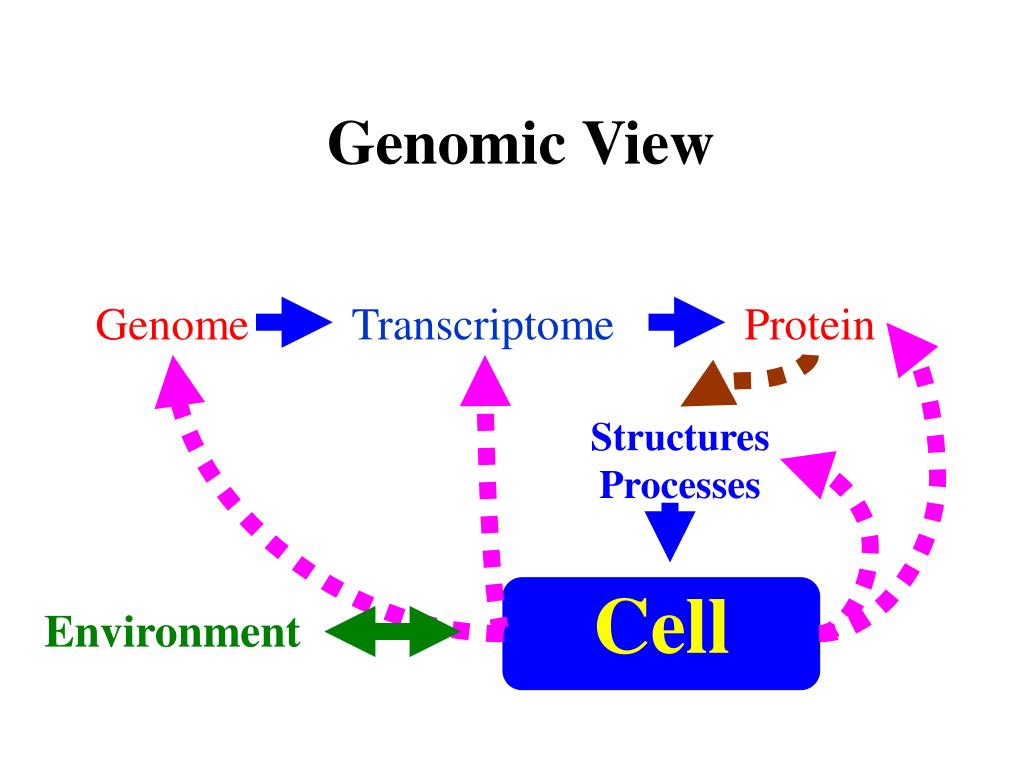 Genomic View

Genome Transcriptome Protein

Structures
Processes

Environment

Cell